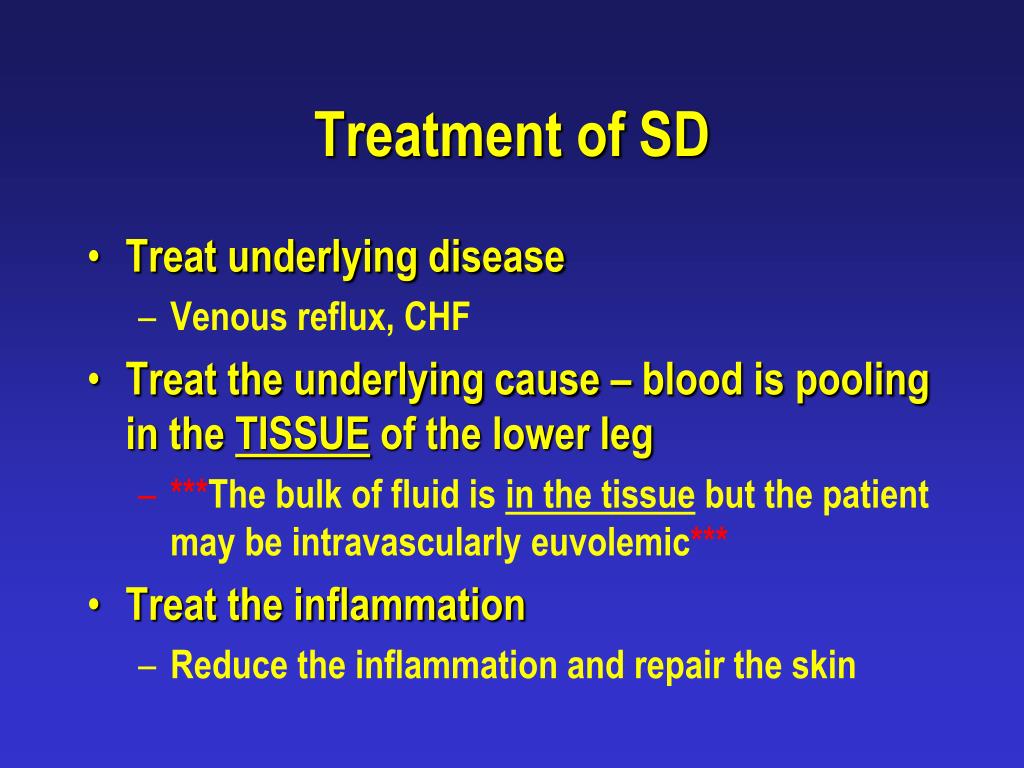 Treatment of SD

• Treat underlying disease
– Venous reflux, CHF
• Treat the underlying cause – blood is pooling in the TISSUE of the lower leg
– ***The bulk of fluid is in the tissue but the patient may be intravascularly euvolemic***
• Treat the inflammation
– Reduce the inflammation and repair the skin